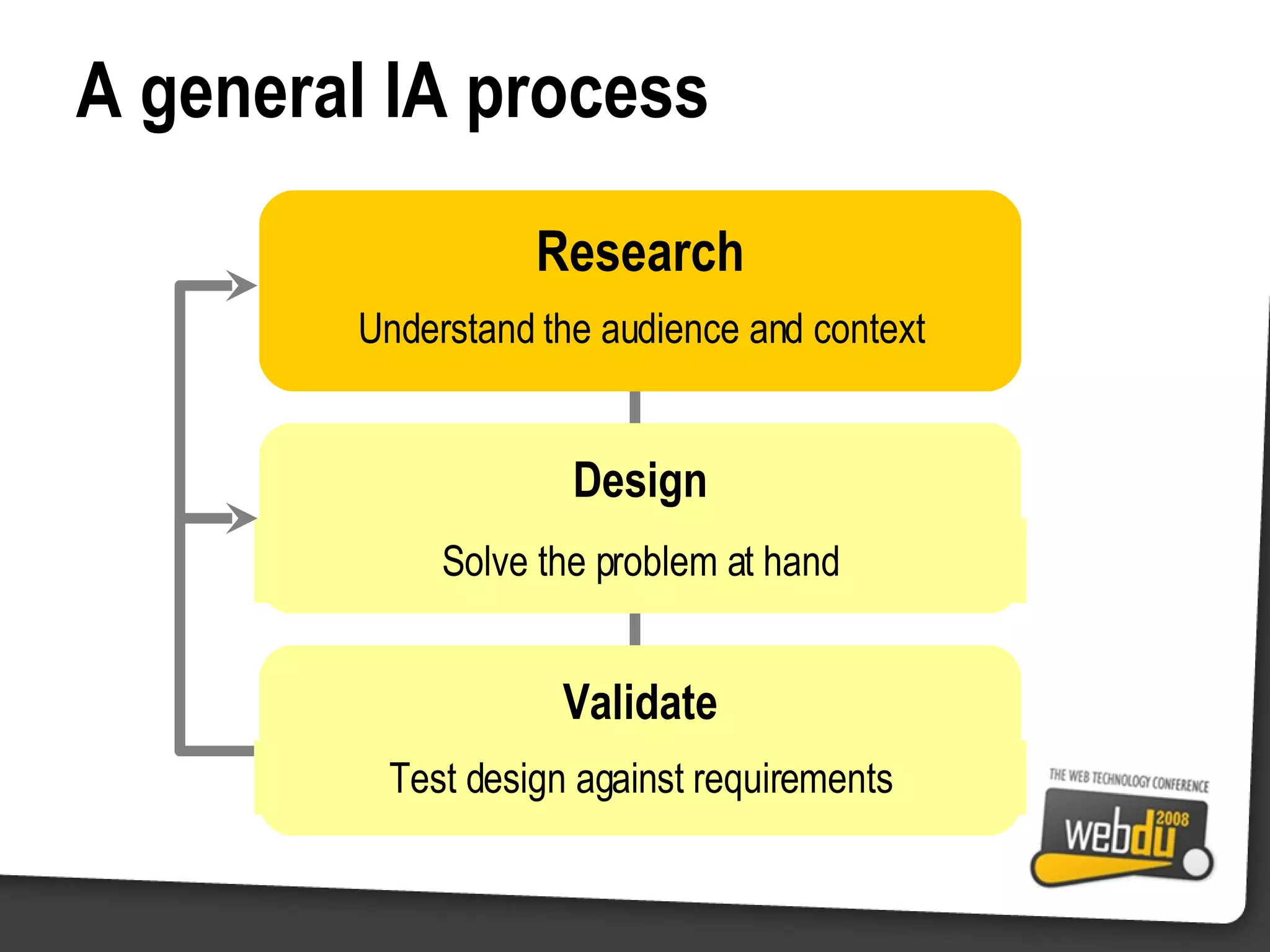 A general IA process

Research

Understand the audience and context

Design

Solve the problem at hand

Validate

Test design against requirements

THE WEB TECHNOLOGY CONFERENCE

webdu 2008